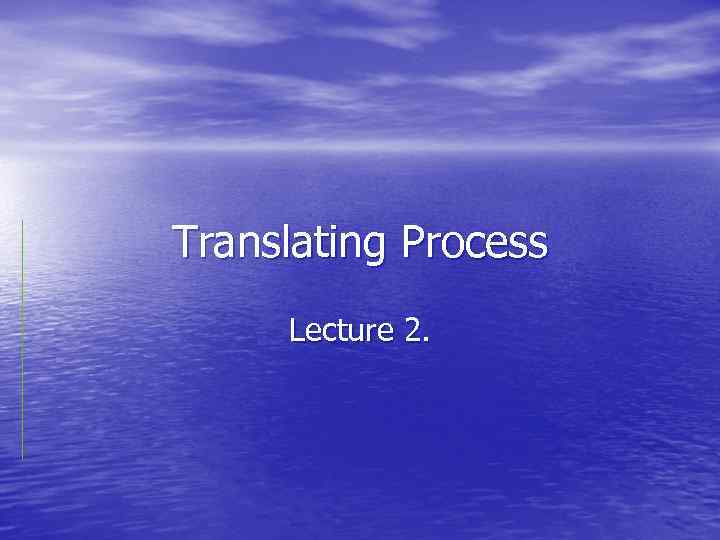 Translating Process

Lecture 2.